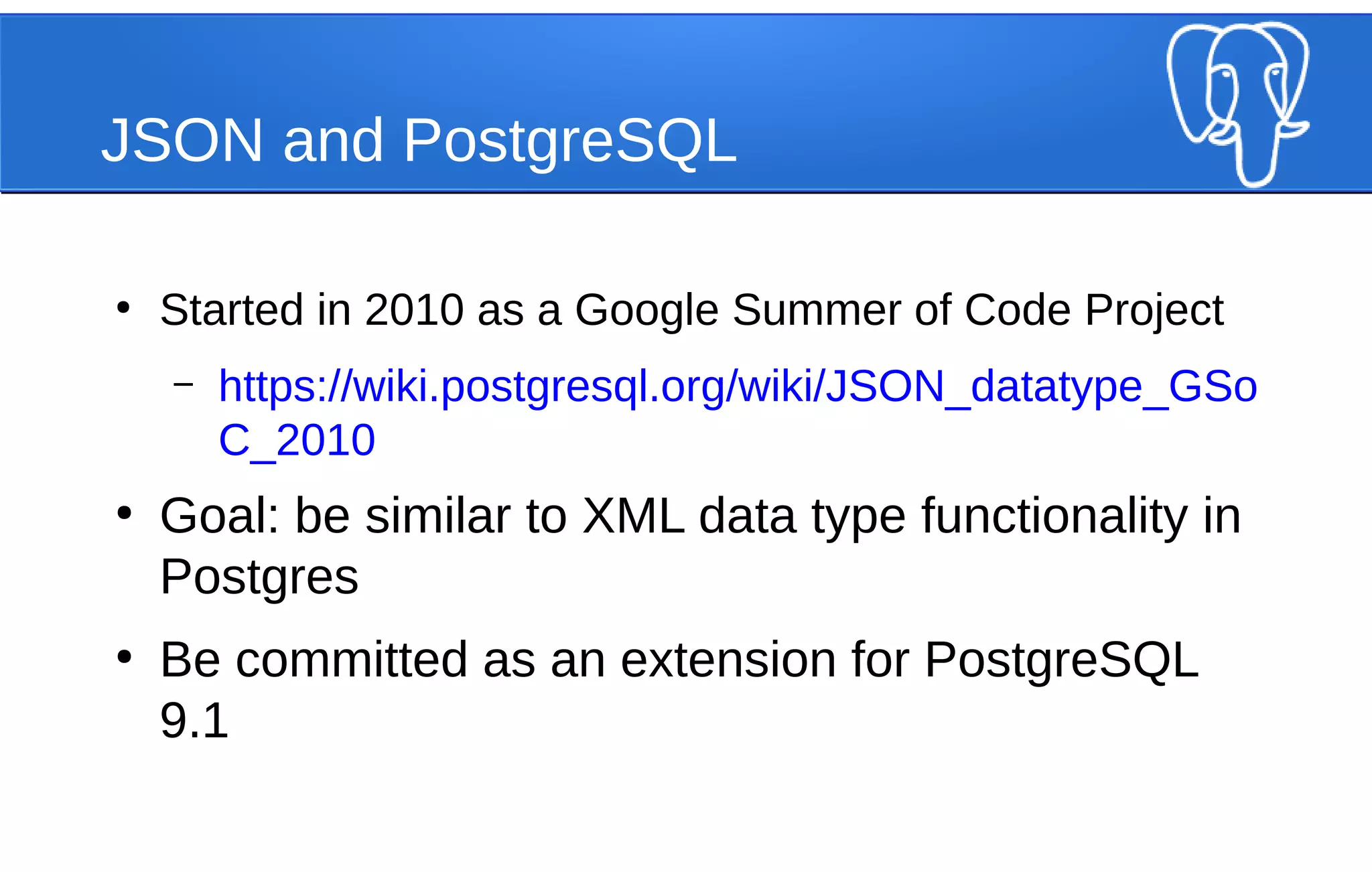 JSON and PostgreSQL

• Started in 2010 as a Google Summer of Code Project

– https://wiki.postgresql.org/wiki/JSON_datatype_GSoC_2010

• Goal: be similar to XML data type functionality in Postgres

• Be committed as an extension for PostgreSQL 9.1